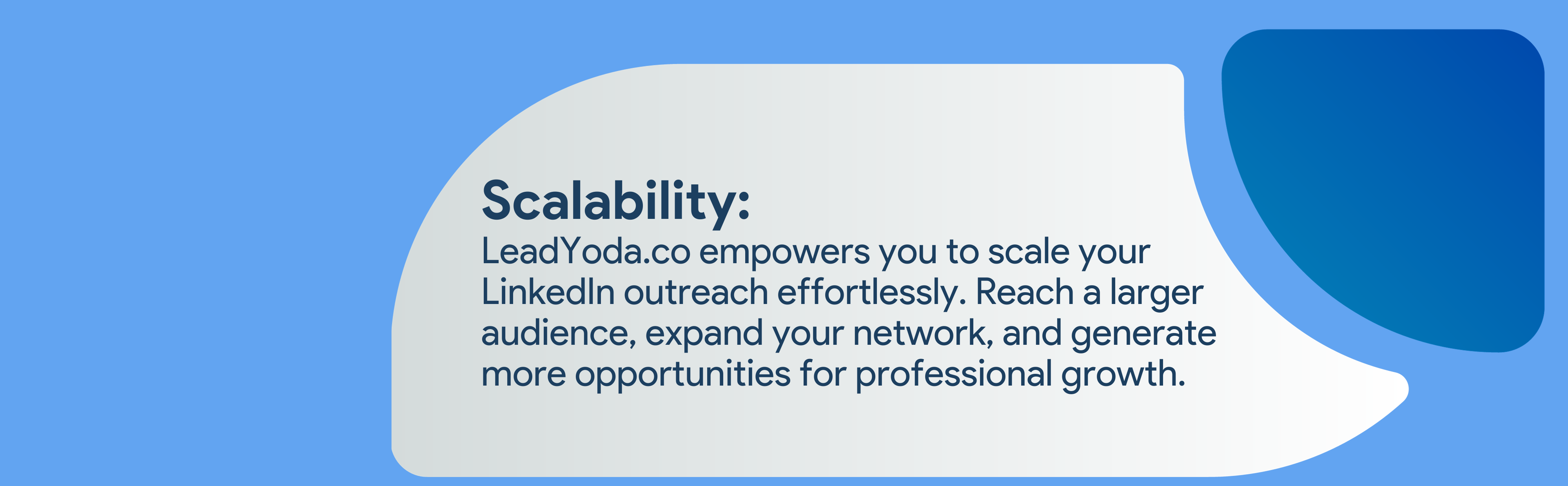 Scalability:
LeadYoda.co empowers you to scale your LinkedIn outreach effortlessly. Reach a larger audience, expand your network, and generate more opportunities for professional growth.